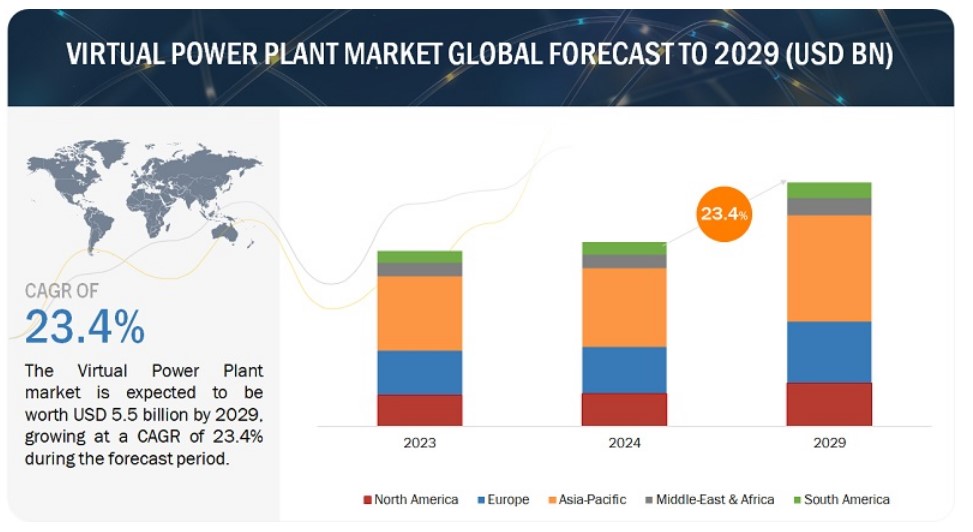 VIRTUAL POWER PLANT MARKET GLOBAL FORECAST TO 2029 (USD BN)

CAGR OF
23.4%

The Virtual Power Plant market is expected to be worth USD 5.5 billion by 2029, growing at a CAGR of 23.4% during the forecast period.

23.4%

2023
2024
2029

North America
Europe
Asia-Pacific
Middle-East & Africa
South America